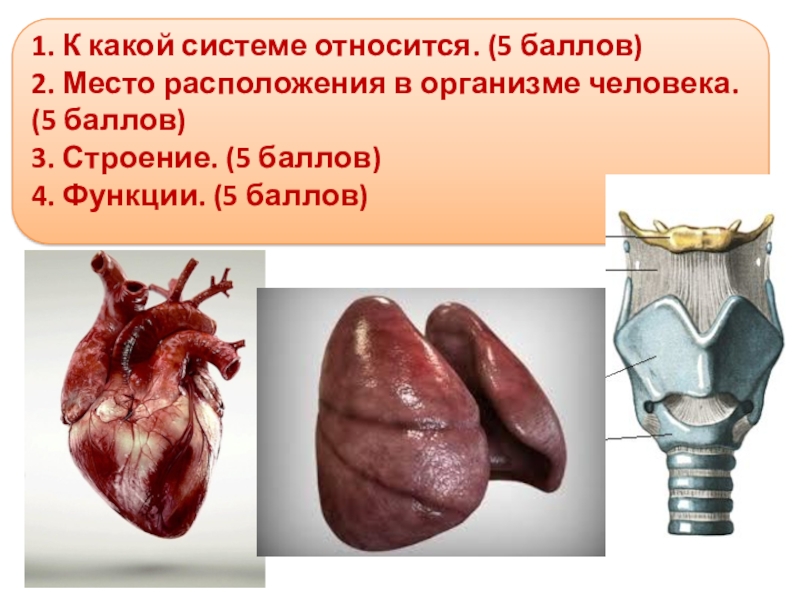 1. К какой системе относится. (5 баллов)
2. Место расположения в организме человека. (5 баллов)
3. Строение. (5 баллов)
4. Функции. (5 баллов)